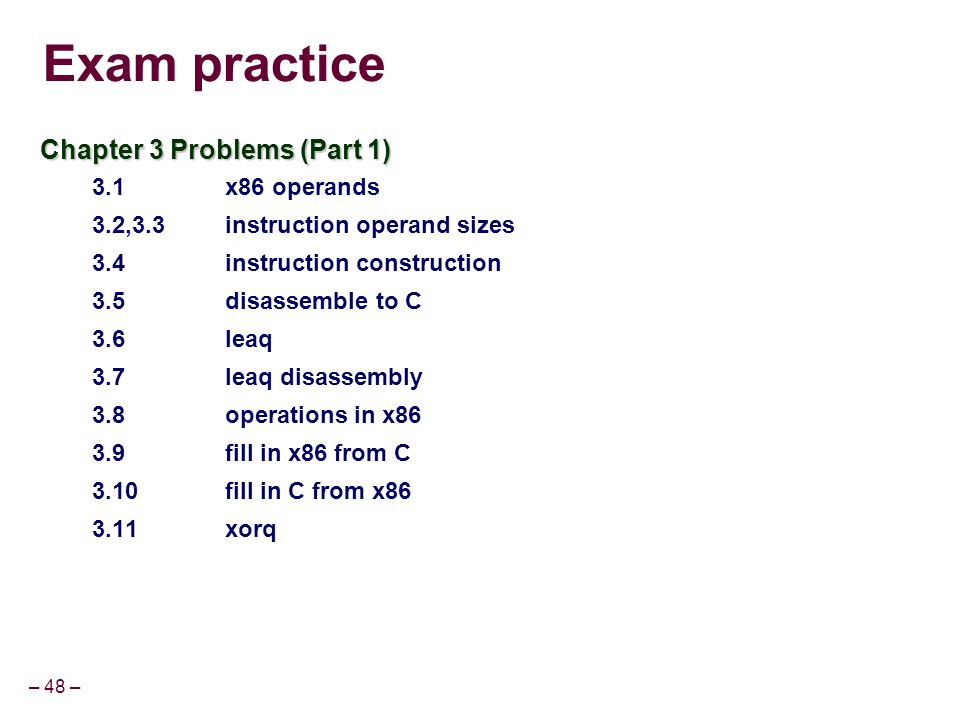 Exam practice

Chapter 3 Problems (Part 1)

3.1 x86 operands

3.2,3.3 instruction operand sizes

3.4 instruction construction

3.5 disassemble to C

3.6 leaq

3.7 leaq disassembly

3.8 operations in x86

3.9 fill in x86 from C

3.10 fill in C from x86

3.11 xorq

– 48 –